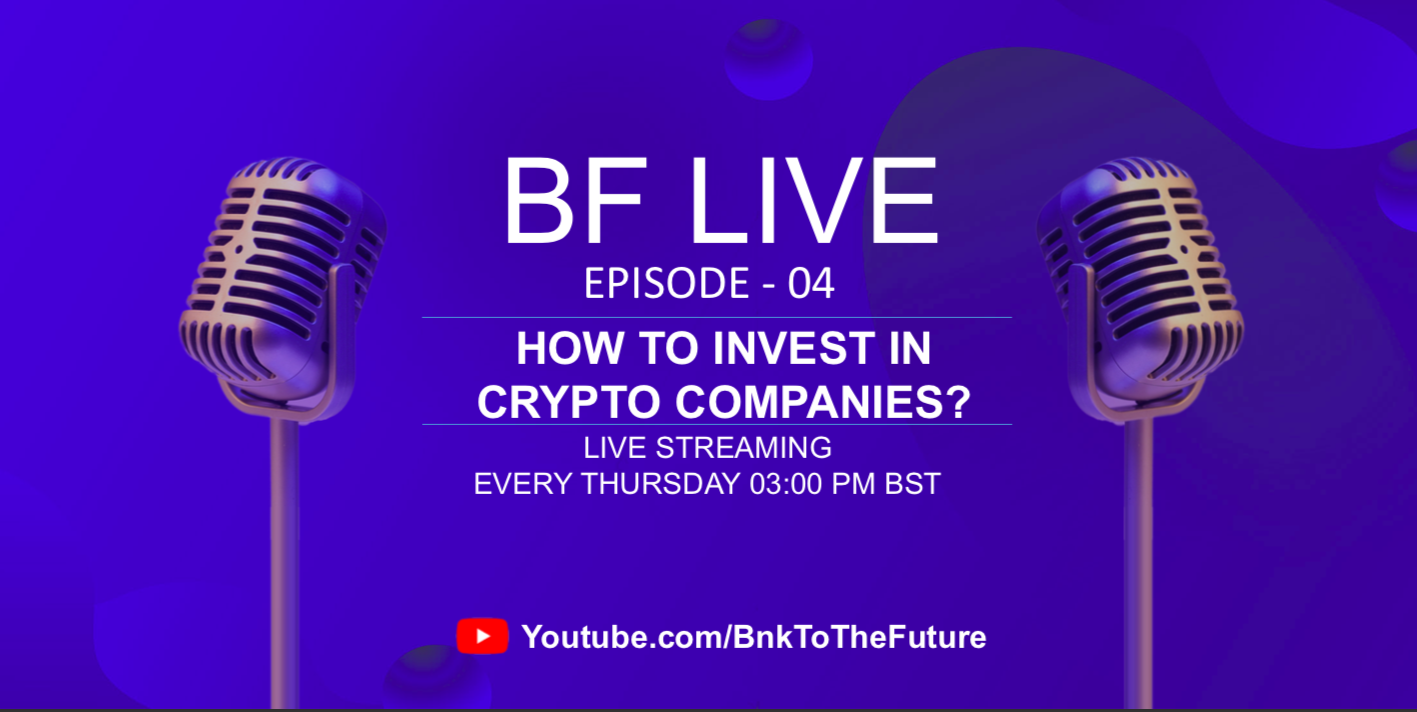 BF LIVE

EPISODE - 04

HOW TO INVEST IN CRYPTO COMPANIES?

LIVE STREAMING
EVERY THURSDAY 03:00 PM BST

Youtube.com/BnkToTheFuture